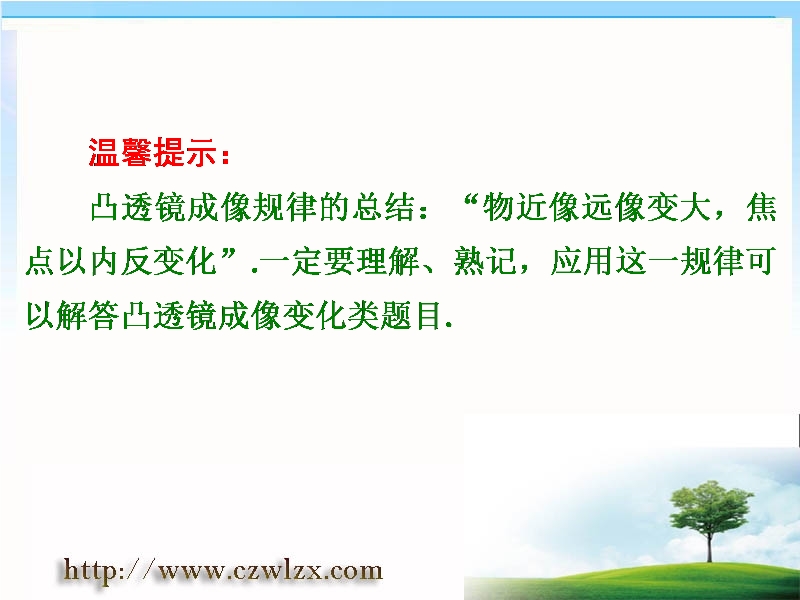 温馨提示：

凸透镜成像规律的总结：“物近像远像变大，焦点以内反变化”.一定要理解、熟记，应用这一规律可以解答凸透镜成像变化类题目.

http://www.czwlzx.com